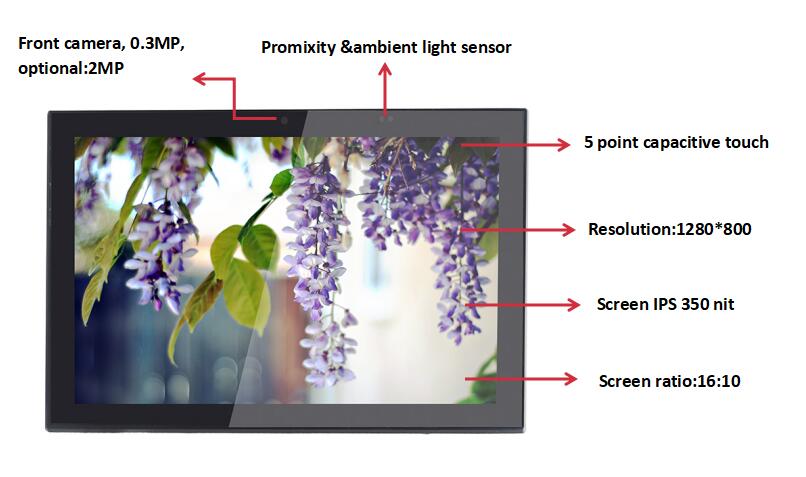 Front camera, 0.3MP, optional:2MP

Promixity &ambient light sensor

5 point capacitive touch

Resolution:1280*800

Screen IPS 350 nit

Screen ratio:16:10